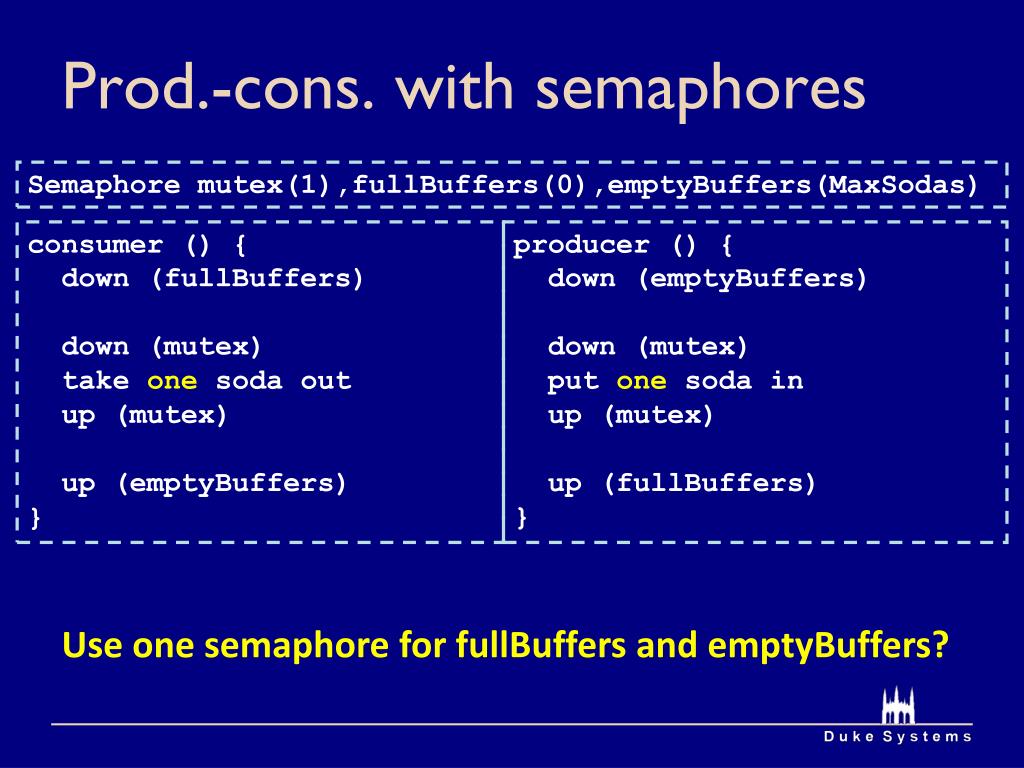 Prod.-cons. with semaphores

Semaphore mutex(1),fullBuffers(0),emptyBuffers(MaxSodas)

consumer () {
  down (fullBuffers)

  down (mutex)
  take one soda out
  up (mutex)

  up (emptyBuffers)
}

producer () {
  down (emptyBuffers)

  down (mutex)
  put one soda in
  up (mutex)

  up (fullBuffers)
}

Use one semaphore for fullBuffers and emptyBuffers?

Duke Systems